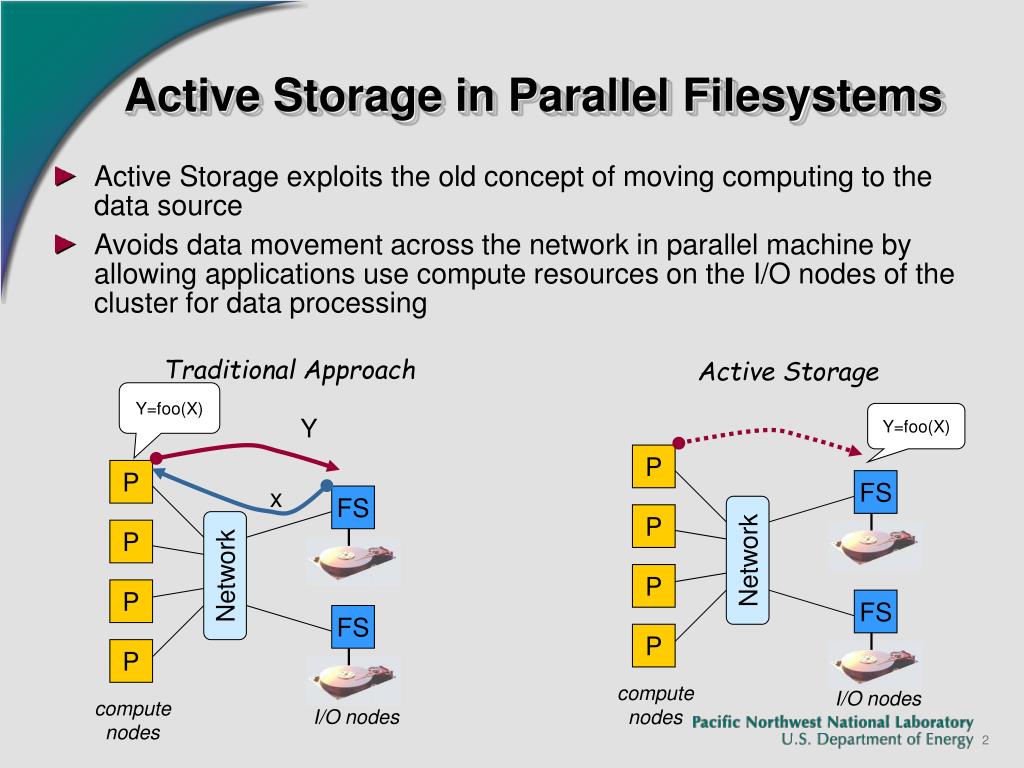 Active Storage in Parallel Filesystems

► Active Storage exploits the old concept of moving computing to the data source

► Avoids data movement across the network in parallel machine by allowing applications use compute resources on the I/O nodes of the cluster for data processing

Traditional Approach

Y=foo(X)

Y

x

P

P

P

P

Network

FS

FS

compute nodes

I/O nodes

Active Storage

Y=foo(X)

P

P

P

P

Network

FS

FS

compute nodes

I/O nodes

Pacific Northwest National Laboratory
U.S. Department of Energy 2